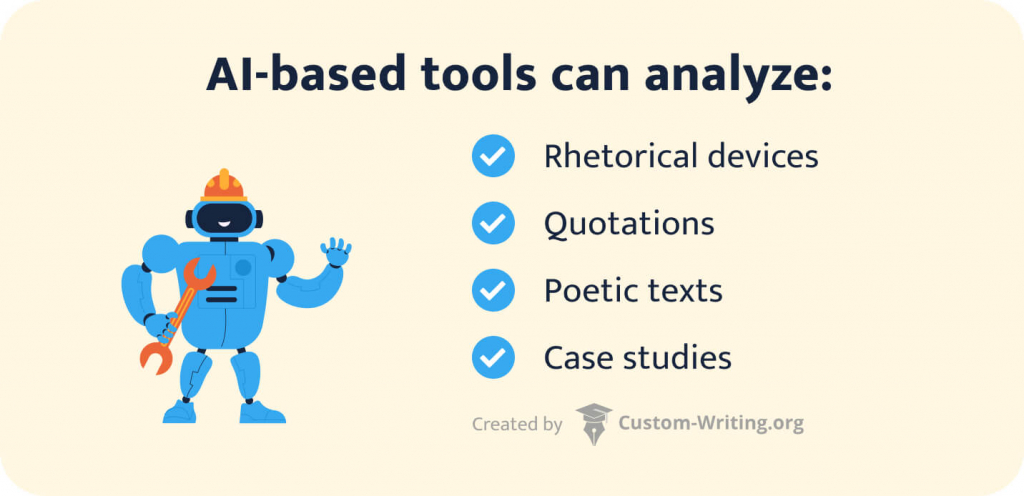 AI-based tools can analyze:

Rhetorical devices

Quotations

Poetic texts

Case studies

Created by Custom-Writing.org